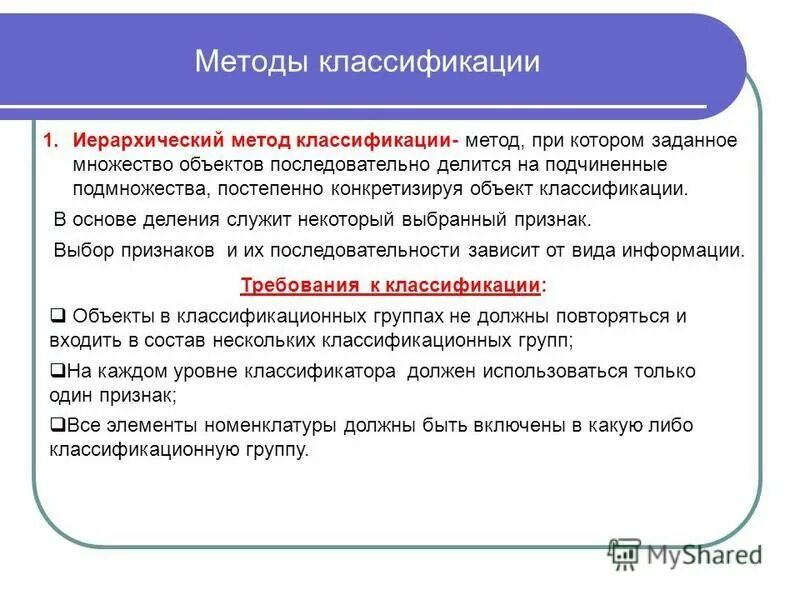 Методы классификации

1. Иерархический метод классификации- метод, при котором заданное множество объектов последовательно делится на подчиненные подмножества, постепенно конкретизируя объект классификации.

В основе деления служит некоторый выбранный признак.

Выбор признаков и их последовательности зависит от вида информации.

Требования к классификации:

❑ Объекты в классификационных группах не должны повторяться и входить в состав нескольких классификационных групп;

❑На каждом уровне классификатора должен использоваться только один признак;

❑Все элементы номенклатуры должны быть включены в какую либо классификационную группу.

MyShared